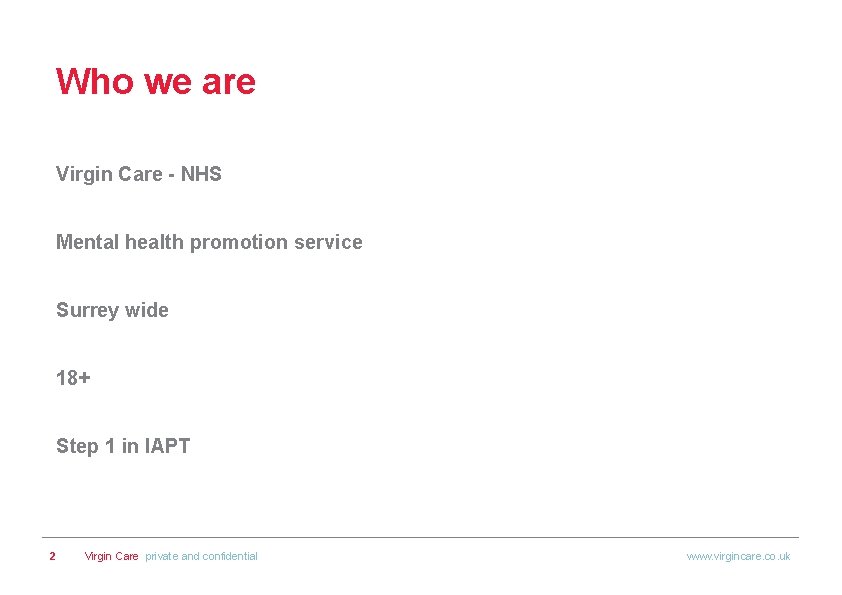 Who we are

Virgin Care - NHS

Mental health promotion service

Surrey wide

18+

Step 1 in IAPT

2 Virgin Care private and confidential

www.virgincare.co.uk